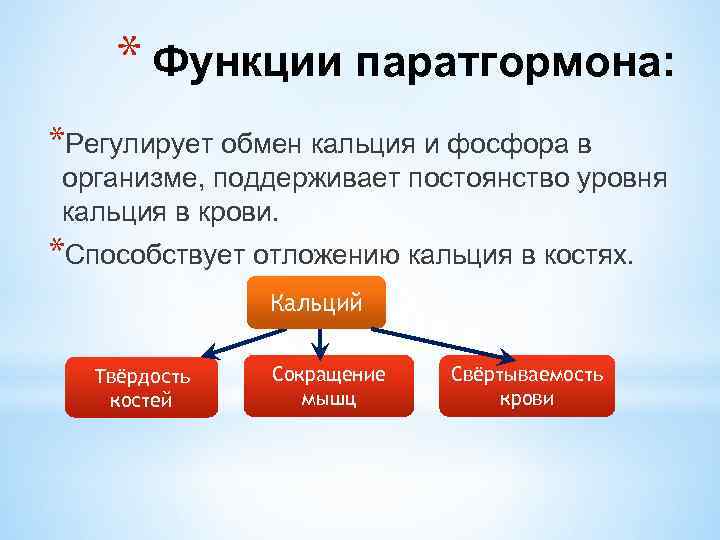 * Функции паратгормона:

*Регулирует обмен кальция и фосфора в организме, поддерживает постоянство уровня кальция в крови.

*Способствует отложению кальция в костях.

Кальций

Твёрдость костей

Сокращение мышц

Свёртываемость крови